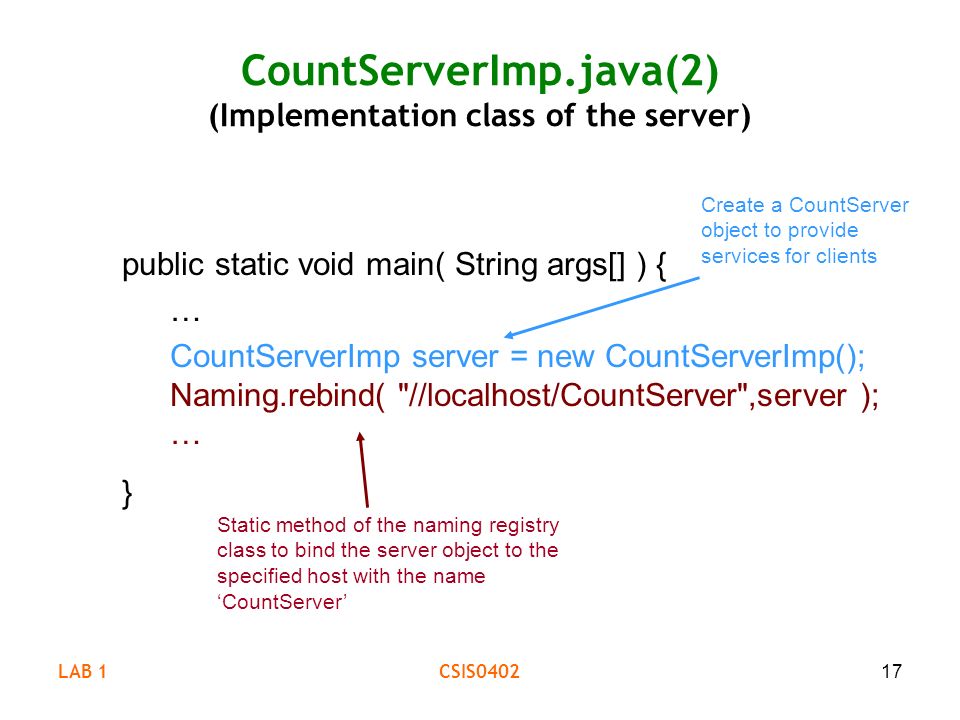 CountServerImp.java(2)
(Implementation class of the server)

Create a CountServer object to provide services for clients

public static void main( String args[] ) {
…
CountServerImp server = new CountServerImp();
Naming.rebind( "//localhost/CountServer",server );
…
}

Static method of the naming registry class to bind the server object to the specified host with the name ‘CountServer’

LAB 1

CSIS0402

17